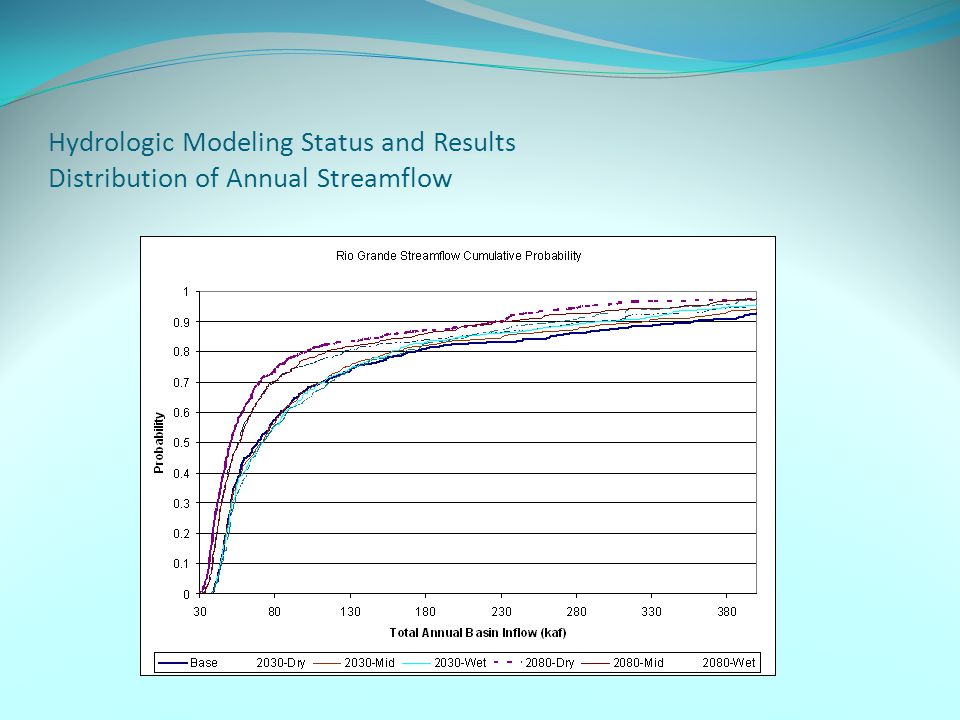 Hydrologic Modeling Status and Results
Distribution of Annual Streamflow

Rio Grande Streamflow Cumulative Probability

Probability

1
0.9
0.8
0.7
0.6
0.5
0.4
0.3
0.2
0.1
0

30 80 130 180 230 280 330 380

Total Annual Basin Inflow (kaf)

Base 2030-Dry 2030-Mid 2030-Wet 2080-Dry 2080-Mid 2080-Wet